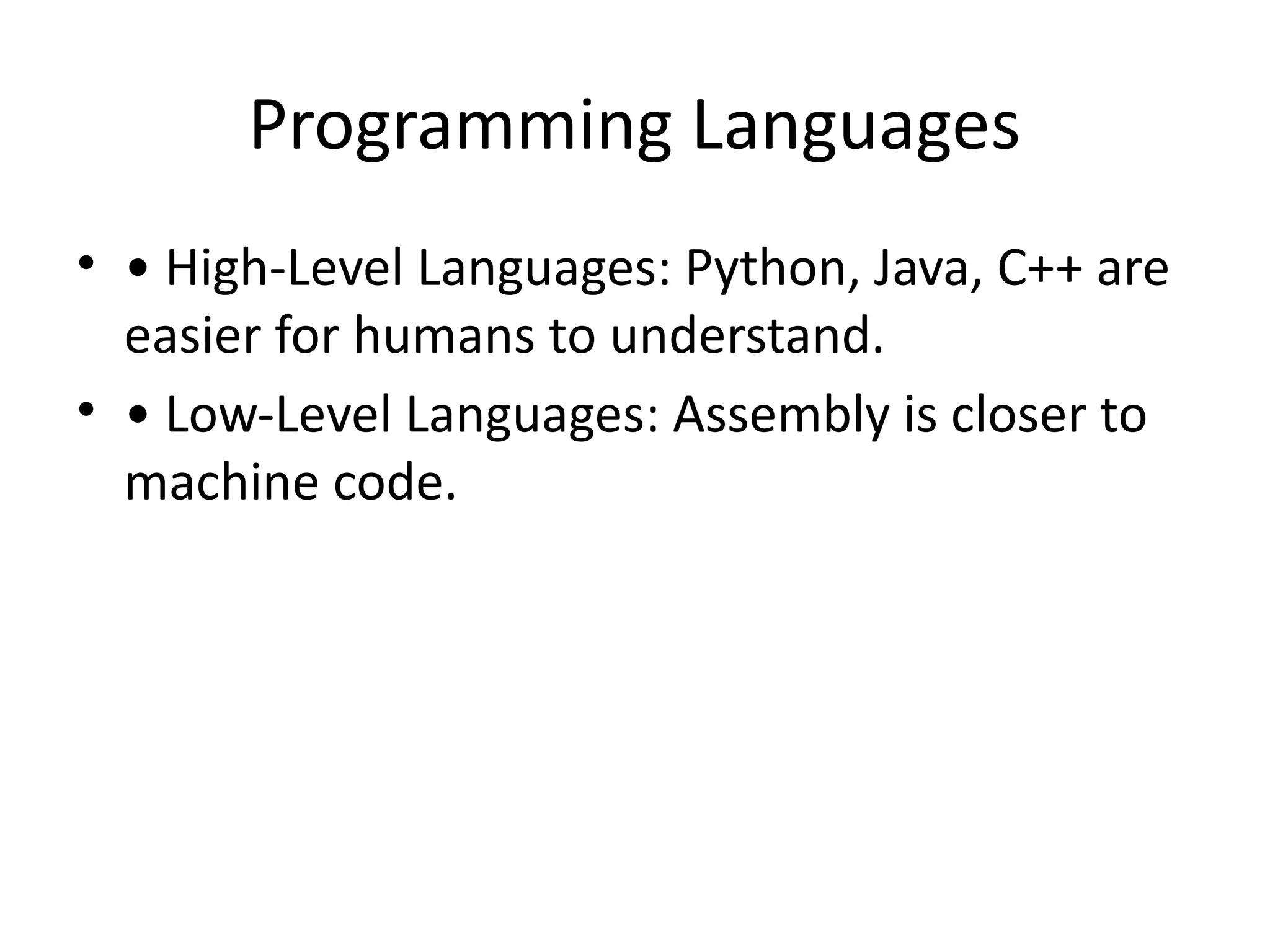 Programming Languages

• • High-Level Languages: Python, Java, C++ are easier for humans to understand.

• • Low-Level Languages: Assembly is closer to machine code.